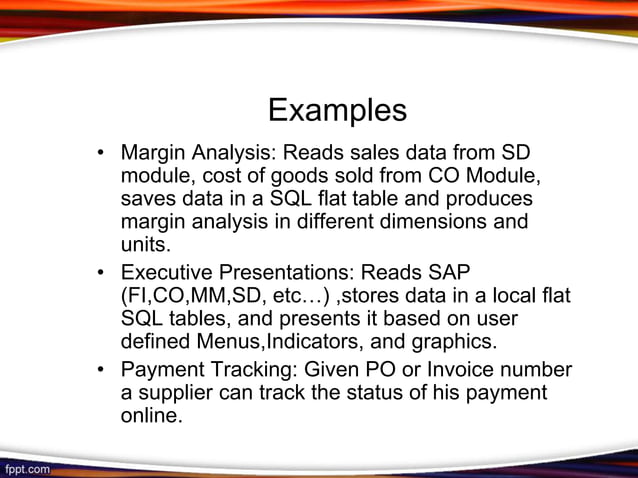 Examples

• Margin Analysis: Reads sales data from SD module, cost of goods sold from CO Module, saves data in a SQL flat table and produces margin analysis in different dimensions and units.
• Executive Presentations: Reads SAP (FI,CO,MM,SD, etc…) ,stores data in a local flat SQL tables, and presents it based on user defined Menus,Indicators, and graphics.
• Payment Tracking: Given PO or Invoice number a supplier can track the status of his payment online.

fppt.com